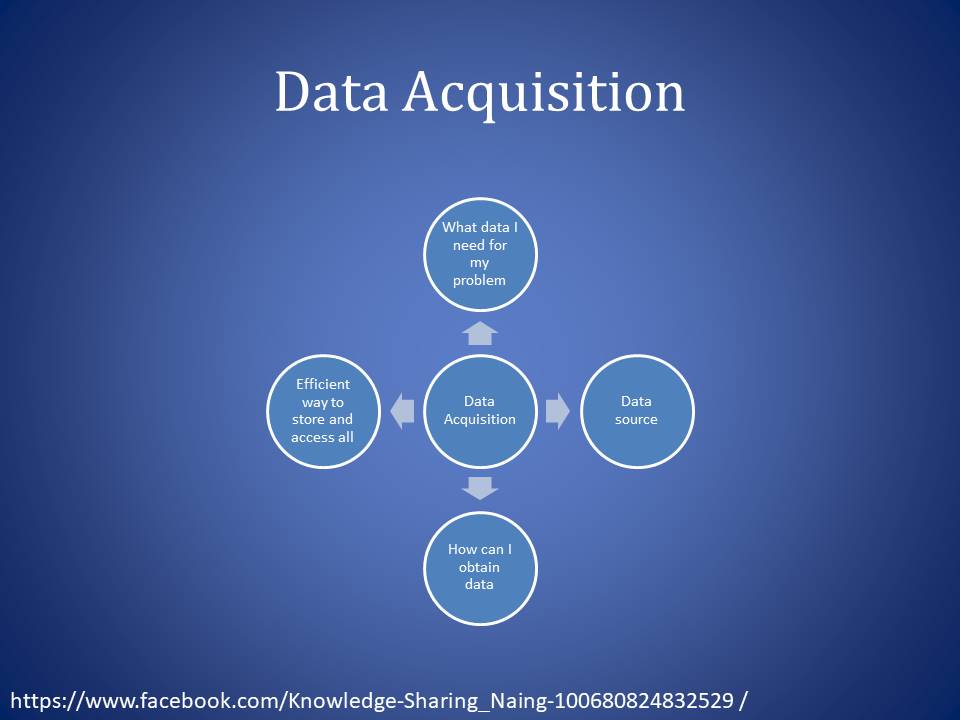 Data Acquisition

What data I need for my problem

Efficient way to store and access all

Data Acquisition

Data source

How can I obtain data

https://www.facebook.com/Knowledge-Sharing_Naing-100680824832529 /